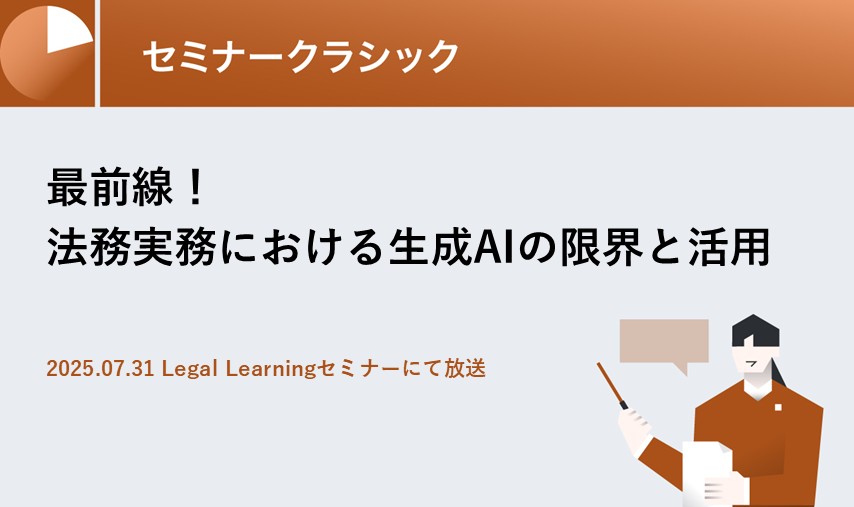 セミナークラシック

最前線！
法務実務における生成AIの限界と活用

2025.07.31 Legal Learningセミナーにて放送